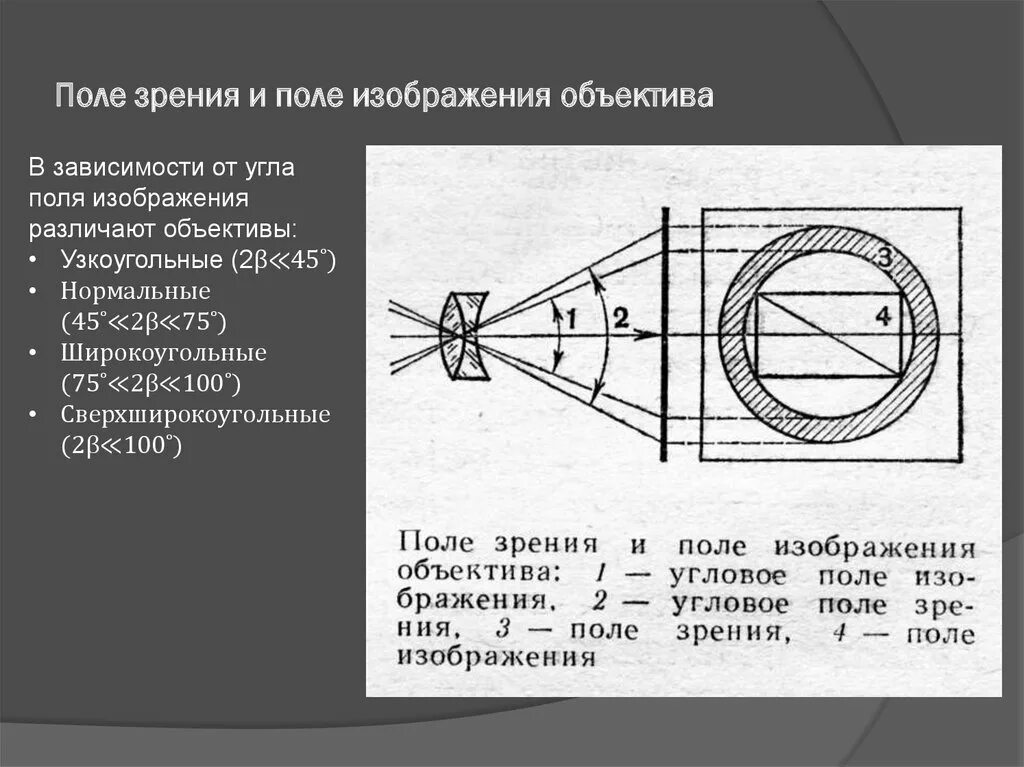 Поле зрения и поле изображения объектива

В зависимости от угла поля изображения различают объективы:
• Узкоугольные ($2\beta \ll 45^\circ$)
• Нормальные ($45^\circ \ll 2\beta \ll 75^\circ$)
• Широкоугольные ($75^\circ \ll 2\beta \ll 100^\circ$)
• Сверхширокоугольные ($2\beta \ll 100^\circ$)

1
2
3
4

Поле зрения и поле изображения объектива: 1 — угловое поле изображения, 2 — угловое поле зрения, 3 — поле зрения, 4 — поле изображения